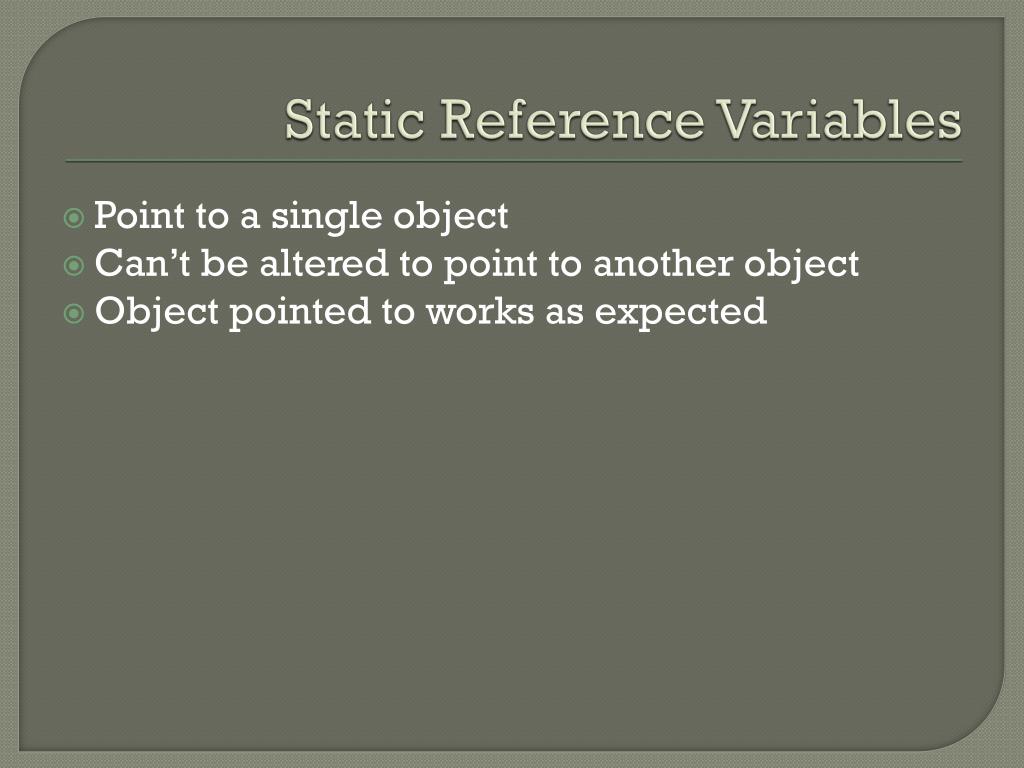 Static Reference Variables

Point to a single object
Can’t be altered to point to another object
Object pointed to works as expected